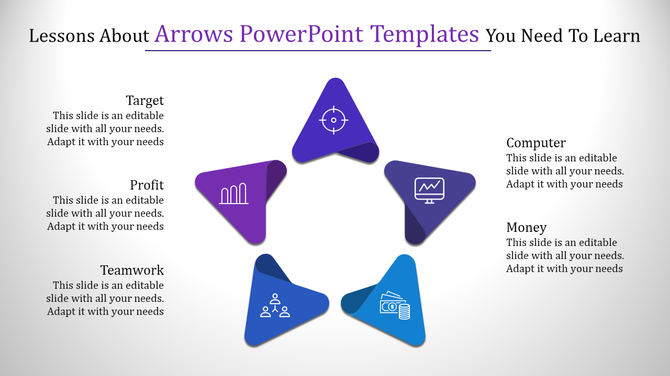 Lessons About Arrows PowerPoint Templates You Need To Learn

Target
This slide is an editable slide with all your needs. Adapt it with your needs

Profit
This slide is an editable slide with all your needs. Adapt it with your needs

Teamwork
This slide is an editable slide with all your needs. Adapt it with your needs

Computer
This slide is an editable slide with all your needs. Adapt it with your needs

Money
This slide is an editable slide with all your needs. Adapt it with your needs